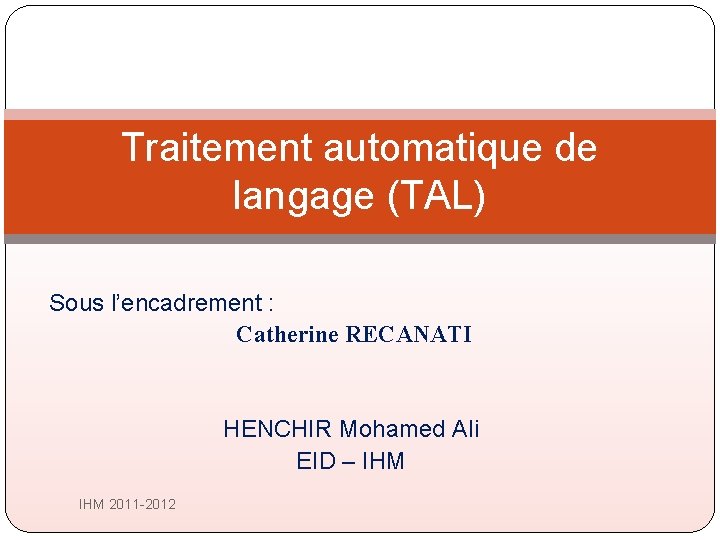 Traitement automatique de langage (TAL)

Sous l’encadrement :

Catherine RECANATI

HENCHIR Mohamed Ali
EID – IHM

IHM 2011-2012